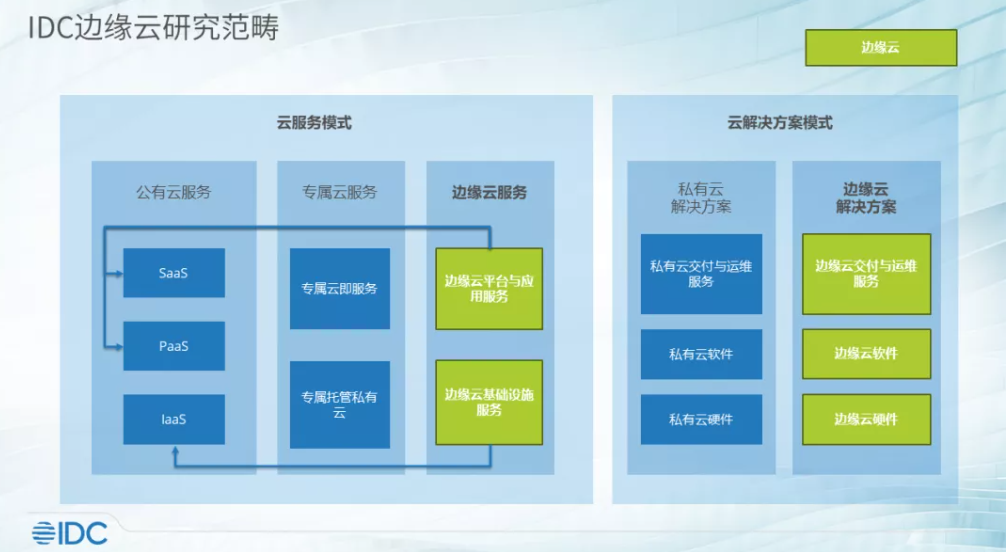 IDC边缘云研究范畴

边缘云

云服务模式

公有云服务

SaaS

PaaS

IaaS

专属云服务

专属云即服务

专属托管私有云

边缘云服务

边缘云平台与应用服务

边缘云基础设施服务

云解决方案模式

私有云解决方案

私有云交付与运维服务

私有云软件

私有云硬件

边缘云解决方案

边缘云交付与运维服务

边缘云软件

边缘云硬件

IDC